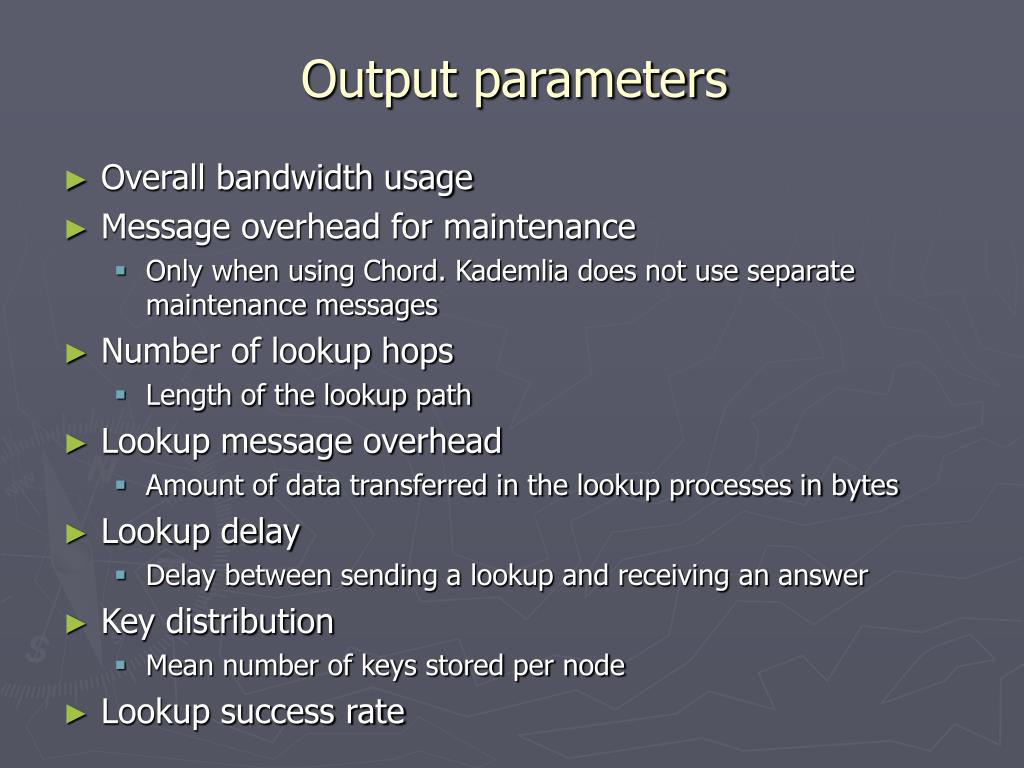 Output parameters

► Overall bandwidth usage
► Message overhead for maintenance
▪ Only when using Chord. Kademlia does not use separate maintenance messages
► Number of lookup hops
▪ Length of the lookup path
► Lookup message overhead
▪ Amount of data transferred in the lookup processes in bytes
► Lookup delay
▪ Delay between sending a lookup and receiving an answer
► Key distribution
▪ Mean number of keys stored per node
► Lookup success rate